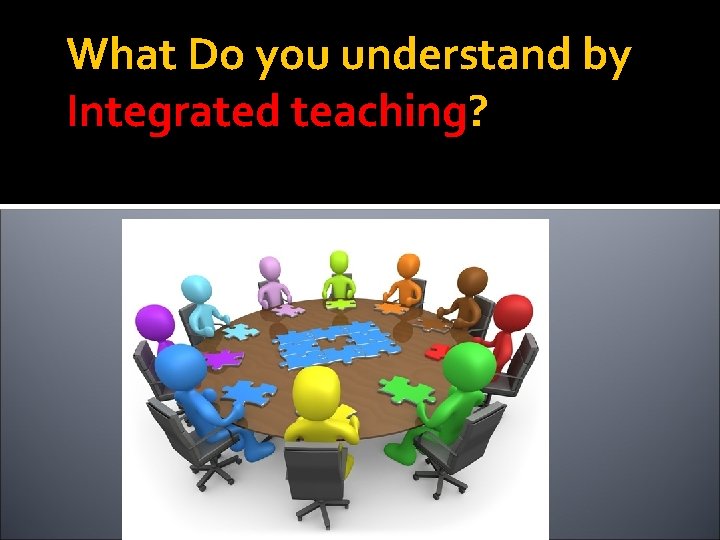 What Do you understand by Integrated teaching?